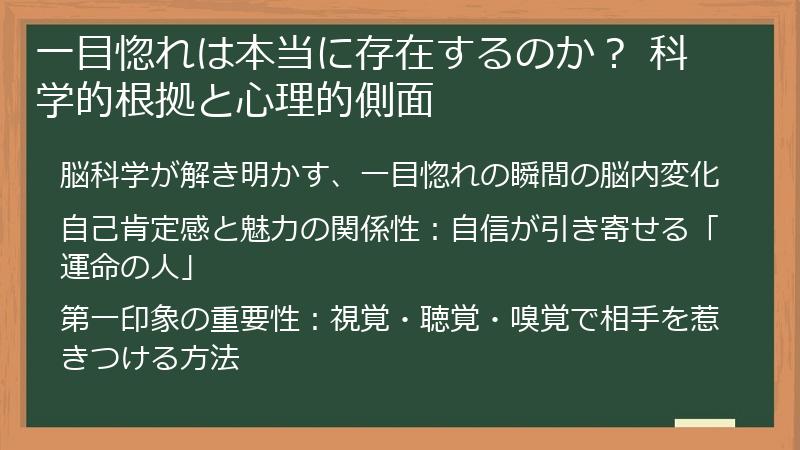 一目惚れは本当に存在するのか？ 科学的根拠と心理的側面

脳科学が解き明かす、一目惚れの瞬間の脳内変化

自己肯定感と魅力の関係性：自信が引き寄せる「運命の人」

第一印象の重要性：視覚・聴覚・嗅覚で相手を惹きつける方法